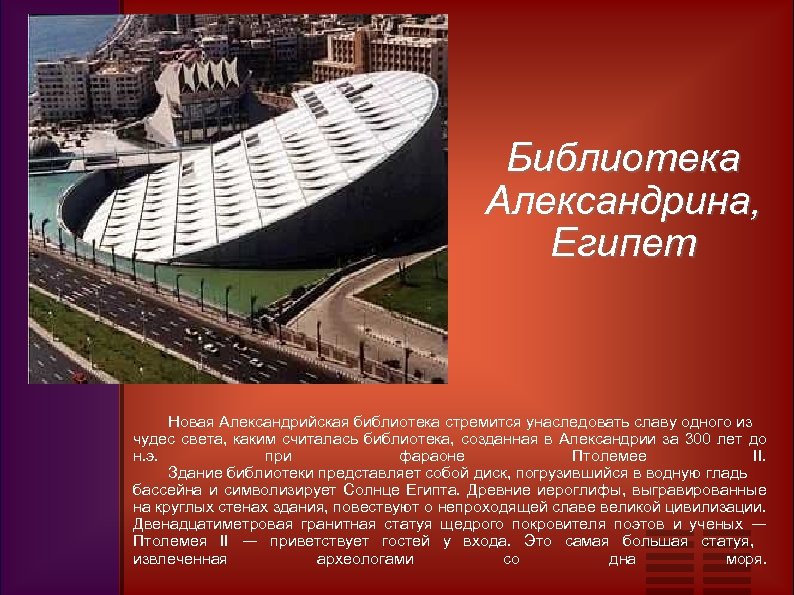 Библиотека Александрина, Египет

Новая Александрийская библиотека стремится унаследовать славу одного из чудес света, каким считалась библиотека, созданная в Александрии за 300 лет до н.э. при фараоне Птолемее II.

Здание библиотеки представляет собой диск, погрузившийся в водную гладь бассейна и символизирует Солнце Египта. Древние иероглифы, выгравированные на круглых стенах здания, повествуют о непроходящей славе великой цивилизации. Двенадцатиметровая гранитная статуя щедрого покровителя поэтов и ученых — Птолемея II — приветствует гостей у входа. Это самая большая статуя, извлеченная археологами со дна моря.